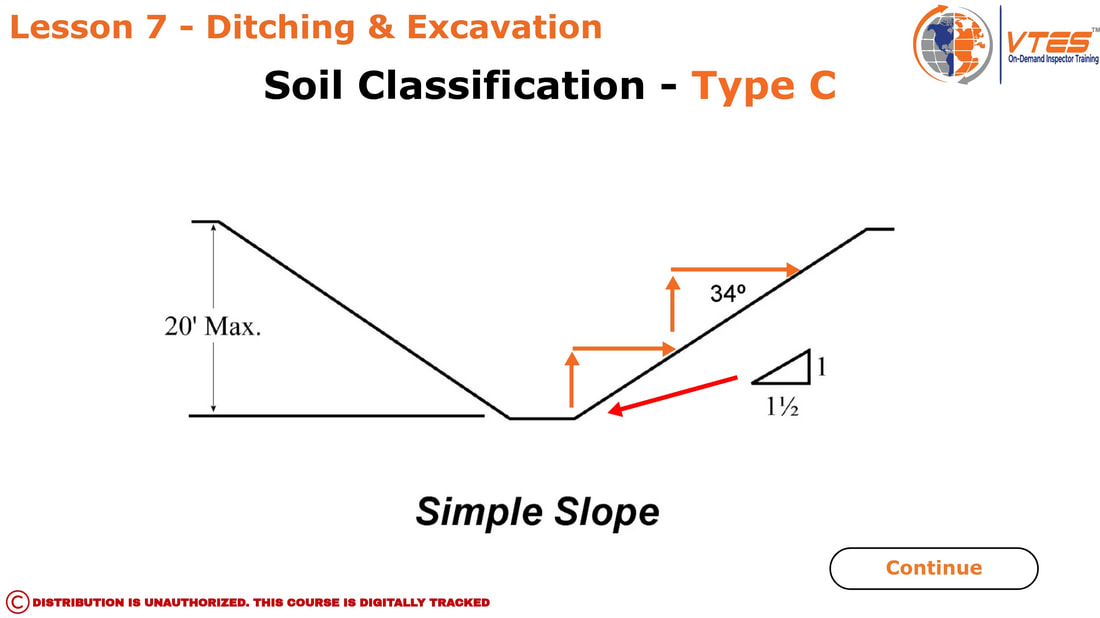 Lesson 7 - Ditching & Excavation

VTES™
On-Demand Inspector Training

Soil Classification - Type C

20' Max.

34º

1

1½

Simple Slope

Continue

© DISTRIBUTION IS UNAUTHORIZED. THIS COURSE IS DIGITALLY TRACKED